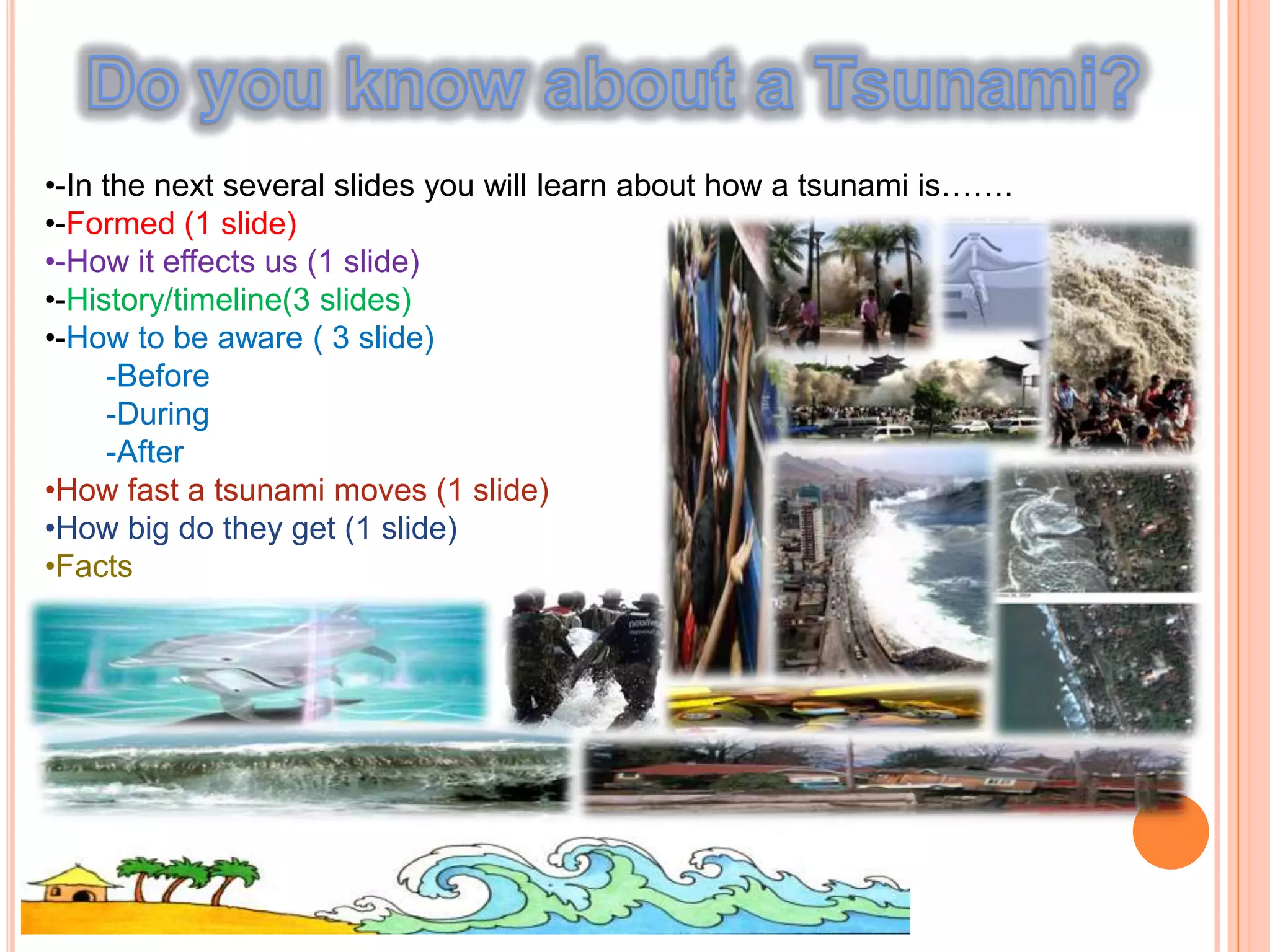 Do you know about a Tsunami?

•-In the next several slides you will learn about how a tsunami is…….
•-Formed (1 slide)
•-How it effects us (1 slide)
•-History/timeline(3 slides)
•-How to be aware ( 3 slide)
-Before
-During
-After
•How fast a tsunami moves (1 slide)
•How big do they get (1 slide)
•Facts